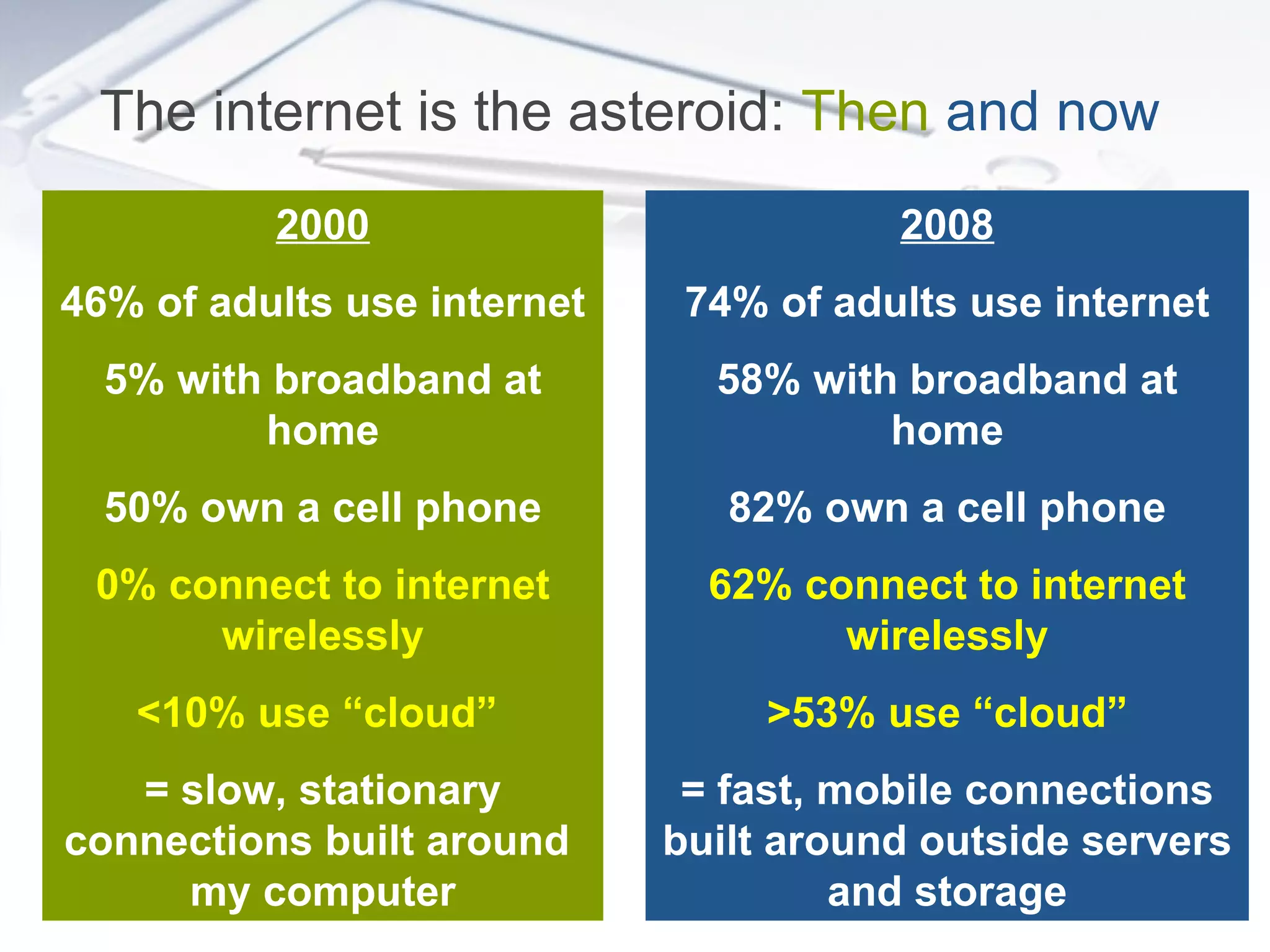 The internet is the asteroid: Then and now

2000

46% of adults use internet

5% with broadband at home

50% own a cell phone

0% connect to internet wirelessly

<10% use “cloud”

= slow, stationary connections built around my computer

2008

74% of adults use internet

58% with broadband at home

82% own a cell phone

62% connect to internet wirelessly

>53% use “cloud”

= fast, mobile connections built around outside servers and storage